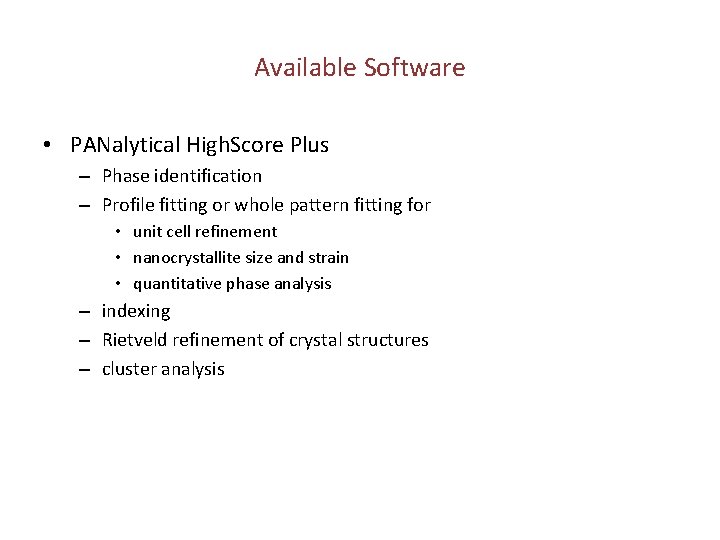 Available Software

• PANalytical HighScore Plus
– Phase identification
– Profile fitting or whole pattern fitting for
• unit cell refinement
• nanocrystallite size and strain
• quantitative phase analysis
– indexing
– Rietveld refinement of crystal structures
– cluster analysis